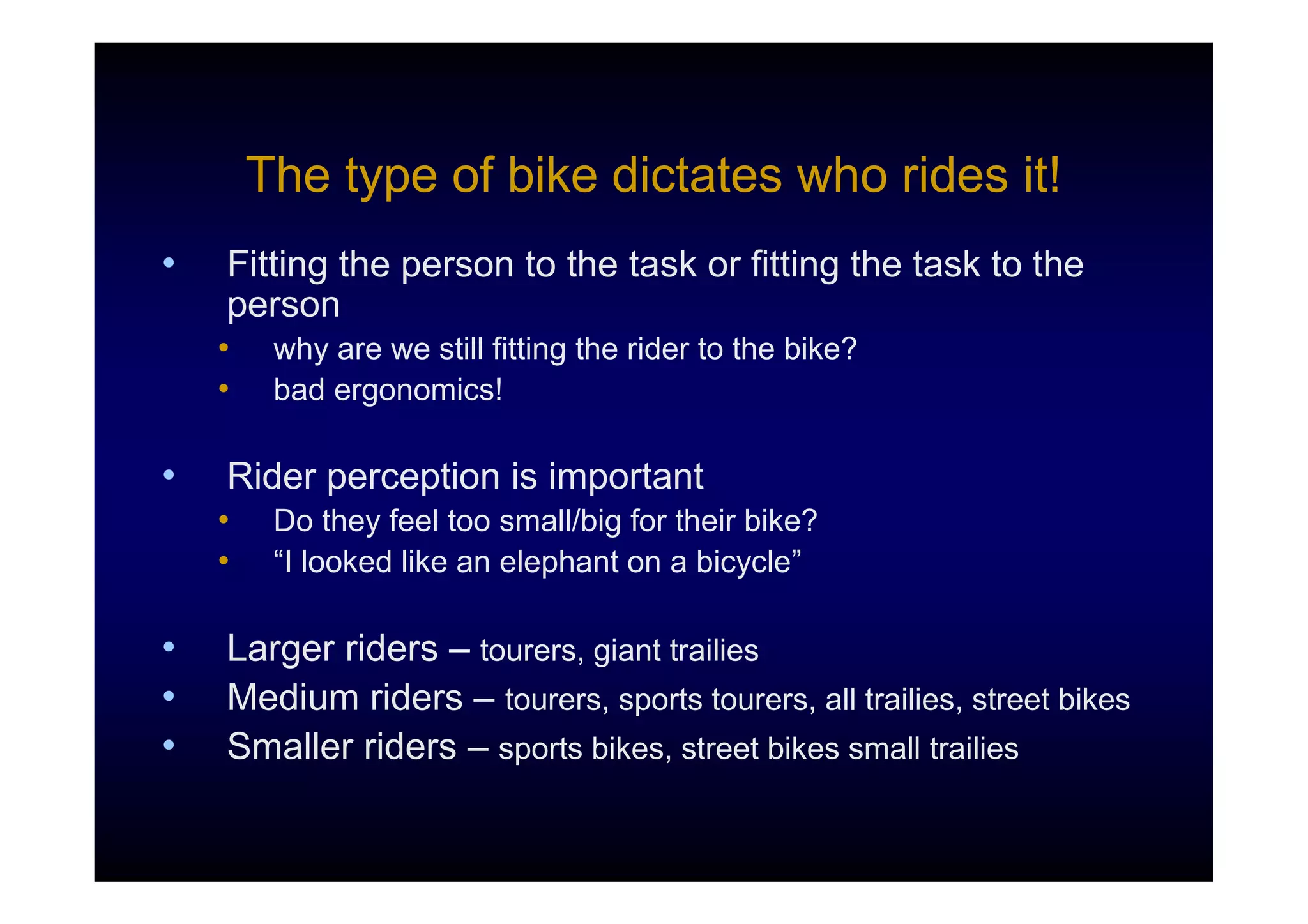 The type of bike dictates who rides it!

• Fitting the person to the task or fitting the task to the person
  • why are we still fitting the rider to the bike?
  • bad ergonomics!

• Rider perception is important
  • Do they feel too small/big for their bike?
  • “I looked like an elephant on a bicycle”

• Larger riders – tourers, giant trailies
• Medium riders – tourers, sports tourers, all trailies, street bikes
• Smaller riders – sports bikes, street bikes small trailies